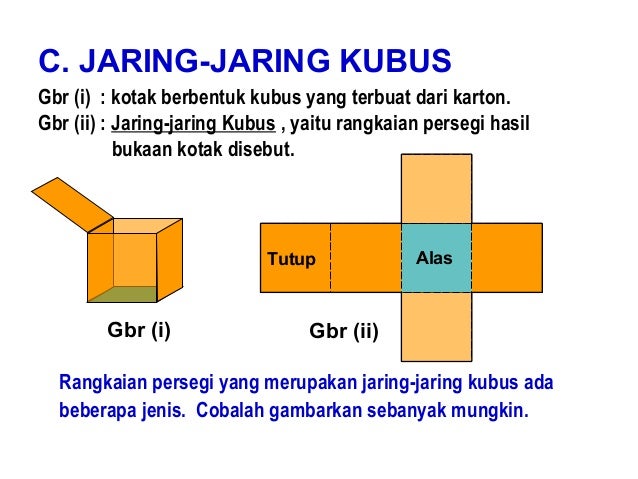 C. JARING-JARING KUBUS

Gbr (i) : kotak berbentuk kubus yang terbuat dari karton.

Gbr (ii) : Jaring-jaring Kubus , yaitu rangkaian persegi hasil bukaan kotak disebut.

Tutup

Alas

Gbr (i)

Gbr (ii)

Rangkaian persegi yang merupakan jaring-jaring kubus ada beberapa jenis. Cobalah gambarkan sebanyak mungkin.